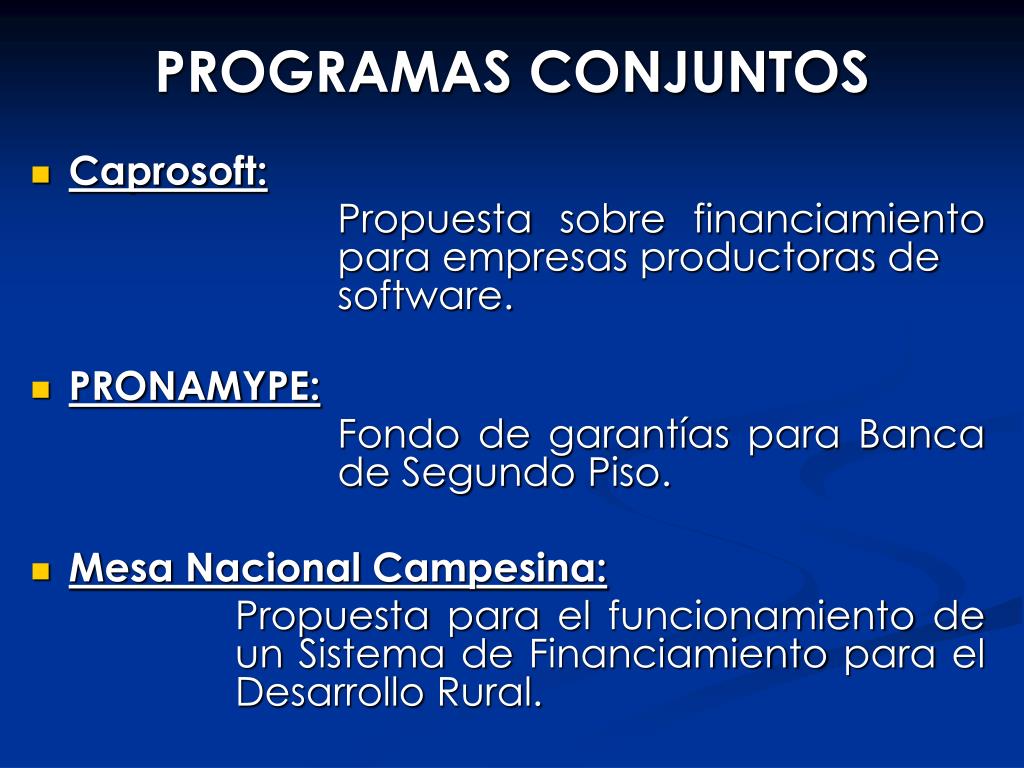 PROGRAMAS CONJUNTOS

Caprosoft:

Propuesta sobre financiamiento para empresas productoras de software.

PRONAMYPE:

Fondo de garantías para Banca de Segundo Piso.

Mesa Nacional Campesina:

Propuesta para el funcionamiento de un Sistema de Financiamiento para el Desarrollo Rural.